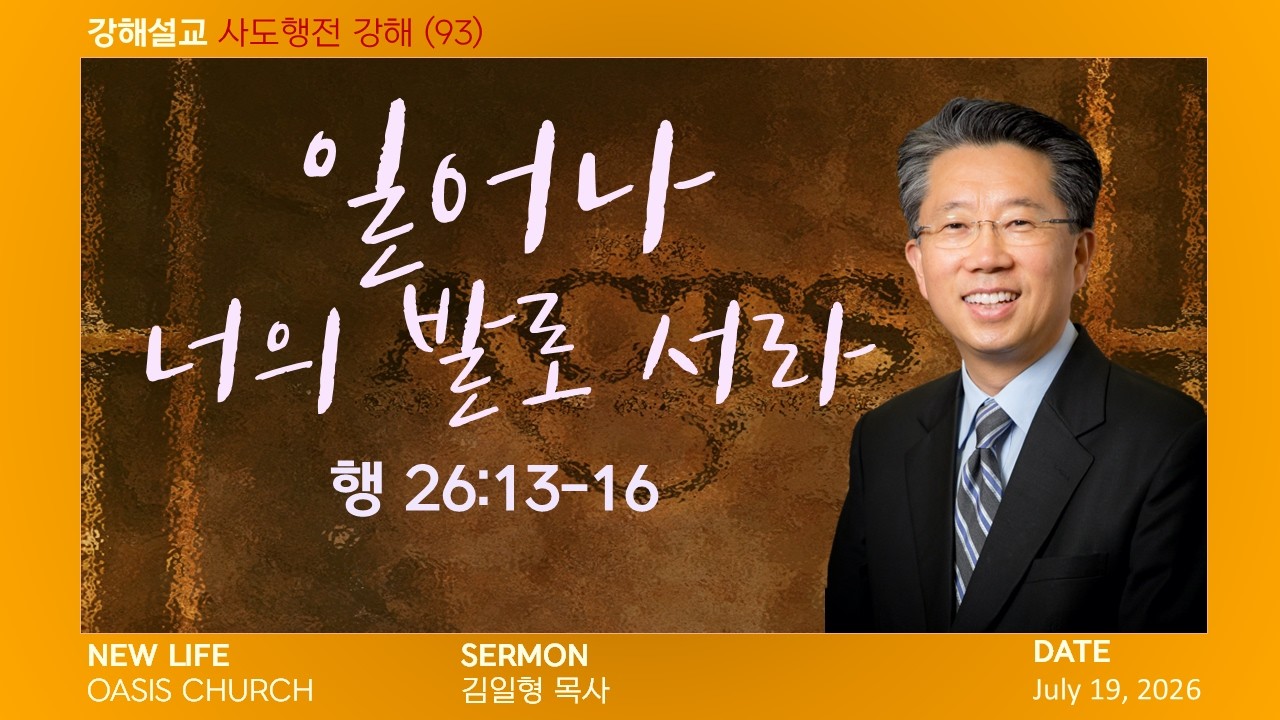 강해설교 사도행전 강해 (93)

일어나
너의 발로 서라

행 26:13-16

NEW LIFE
OASIS CHURCH

SERMON
김일형 목사

DATE
July 19, 2026